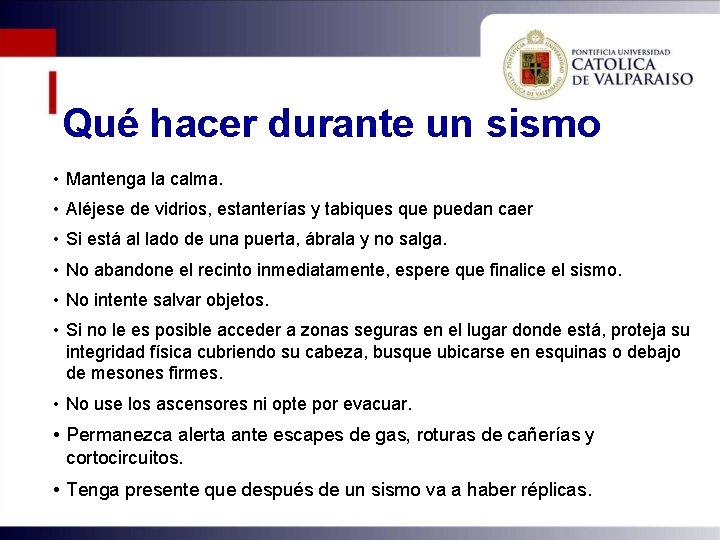 PONTIFICIA UNIVERSIDAD
CATOLICA
DE VALPARAISO

PONTIFICIA UNIVERSIDAD CATOLICA DE VALPARAISO

Qué hacer durante un sismo

• Mantenga la calma.
• Aléjese de vidrios, estanterías y tabiques que puedan caer
• Si está al lado de una puerta, ábrala y no salga.
• No abandone el recinto inmediatamente, espere que finalice el sismo.
• No intente salvar objetos.
• Si no le es posible acceder a zonas seguras en el lugar donde está, proteja su integridad física cubriendo su cabeza, busque ubicarse en esquinas o debajo de mesones firmes.
• No use los ascensores ni opte por evacuar.
• Permanezca alerta ante escapes de gas, roturas de cañerías y cortocircuitos.
• Tenga presente que después de un sismo va a haber réplicas.